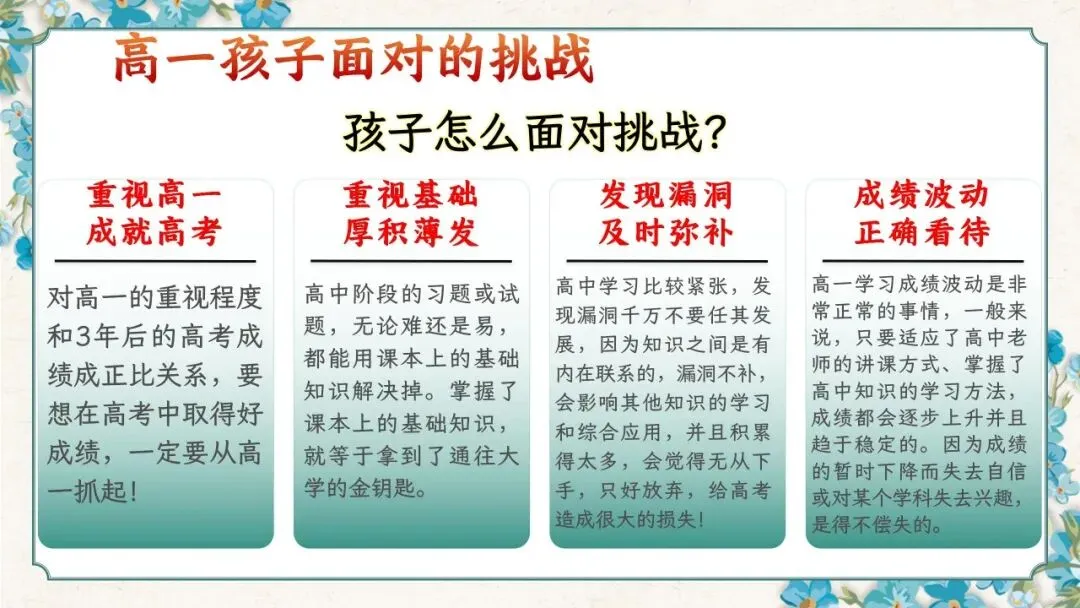 高一孩子面对的挑战

孩子怎么面对挑战?

重视高一
成就高考

对高一的重视程度和3年后的高考成绩成正比关系，要想在高考中取得好成绩，一定要从高一抓起!

重视基础
厚积薄发

高中阶段的习题或试题，无论难还是易，都能用课本上的基础知识解决掉。掌握了课本上的基础知识，就等于拿到了通往大学的金钥匙。

发现漏洞
及时弥补

高中学习比较紧张，发现漏洞千万不要任其发展，因为知识之间是有内在联系的，漏洞不补，会影响其他知识的学习和综合应用，并且积累得太多，会觉得无从下手，只好放弃，给高考造成很大的损失!

成绩波动
正确看待

高一学习成绩波动是非常正常的事情，一般来说，只要适应了高中老师的讲课方式、掌握了高中知识的学习方法，成绩都会逐步上升并且趋于稳定的。因为成绩的暂时下降而失去自信或对某个学科失去兴趣，是得不偿失的。